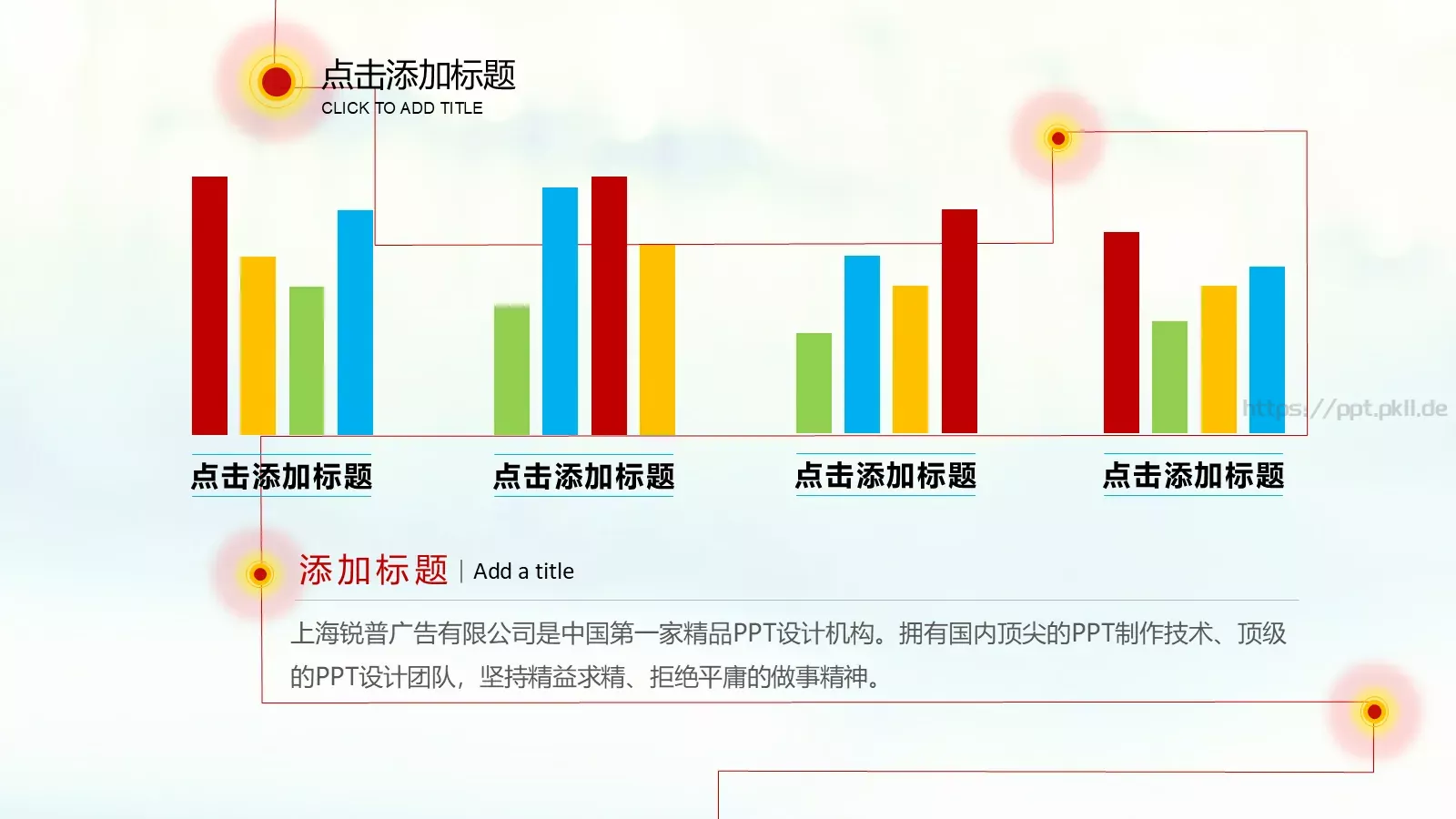 点击添加标题
CLICK TO ADD TITLE

https://ppt.pkll.de

点击添加标题

点击添加标题

点击添加标题

点击添加标题

添加标题 | Add a title

上海锐普广告有限公司是中国第一家精品PPT设计机构。拥有国内顶尖的PPT制作技术、顶级的PPT设计团队，坚持精益求精、拒绝平庸的做事精神。